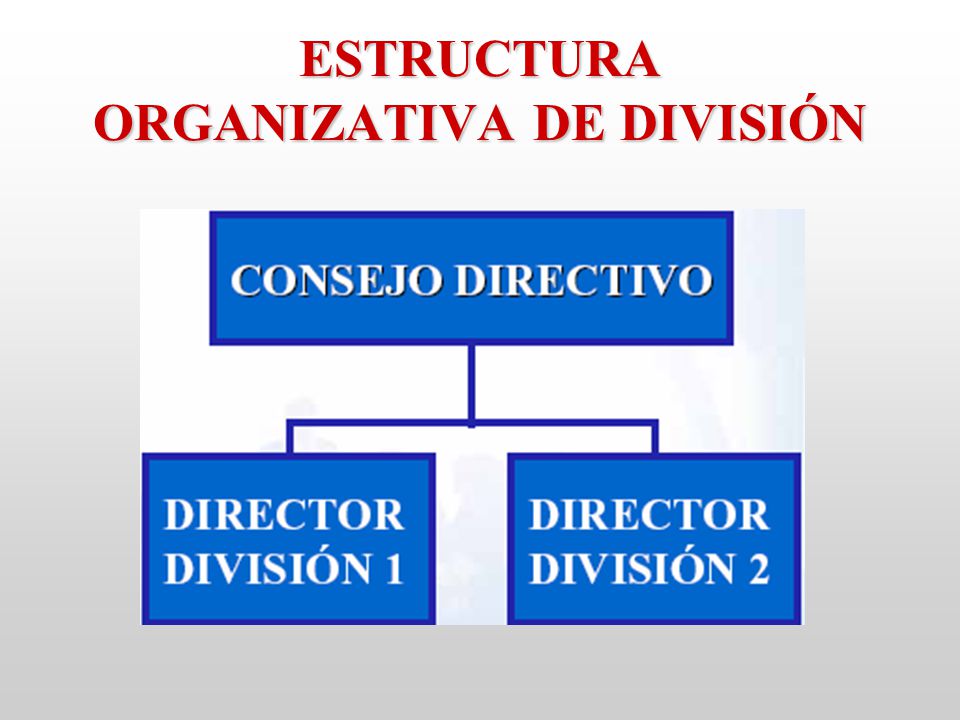 ESTRUCTURA ORGANIZATIVA DE DIVISIÓN

CONSEJO DIRECTIVO

DIRECTOR DIVISIÓN 1

DIRECTOR DIVISIÓN 2